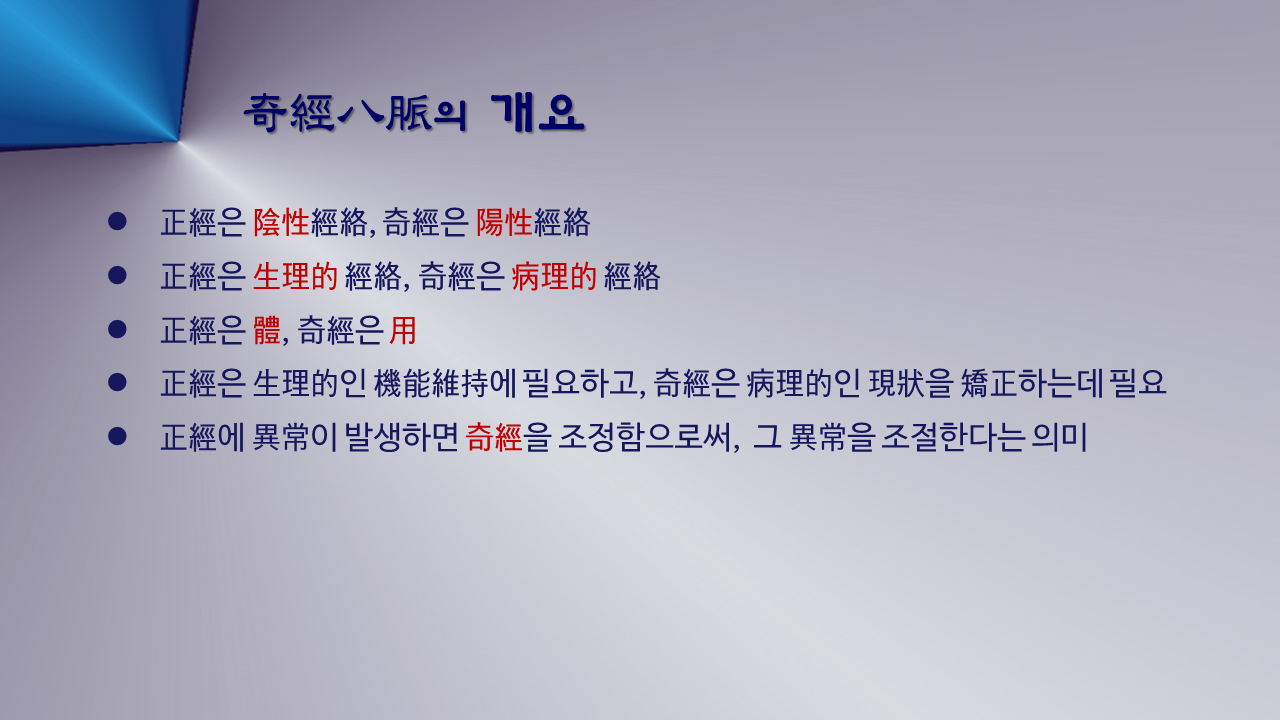 奇經八脈의 개요

- 正經은 陰性經絡, 奇經은 陽性經絡
- 正經은 生理的 經絡, 奇經은 病理的 經絡
- 正經은 體, 奇經은 用
- 正經은 生理的인 機能維持에 필요하고, 奇經은 病理的인 現狀을 矯正하는데 필요
- 正經에 異常이 발생하면 奇經을 조정함으로써, 그 異常을 조절한다는 의미